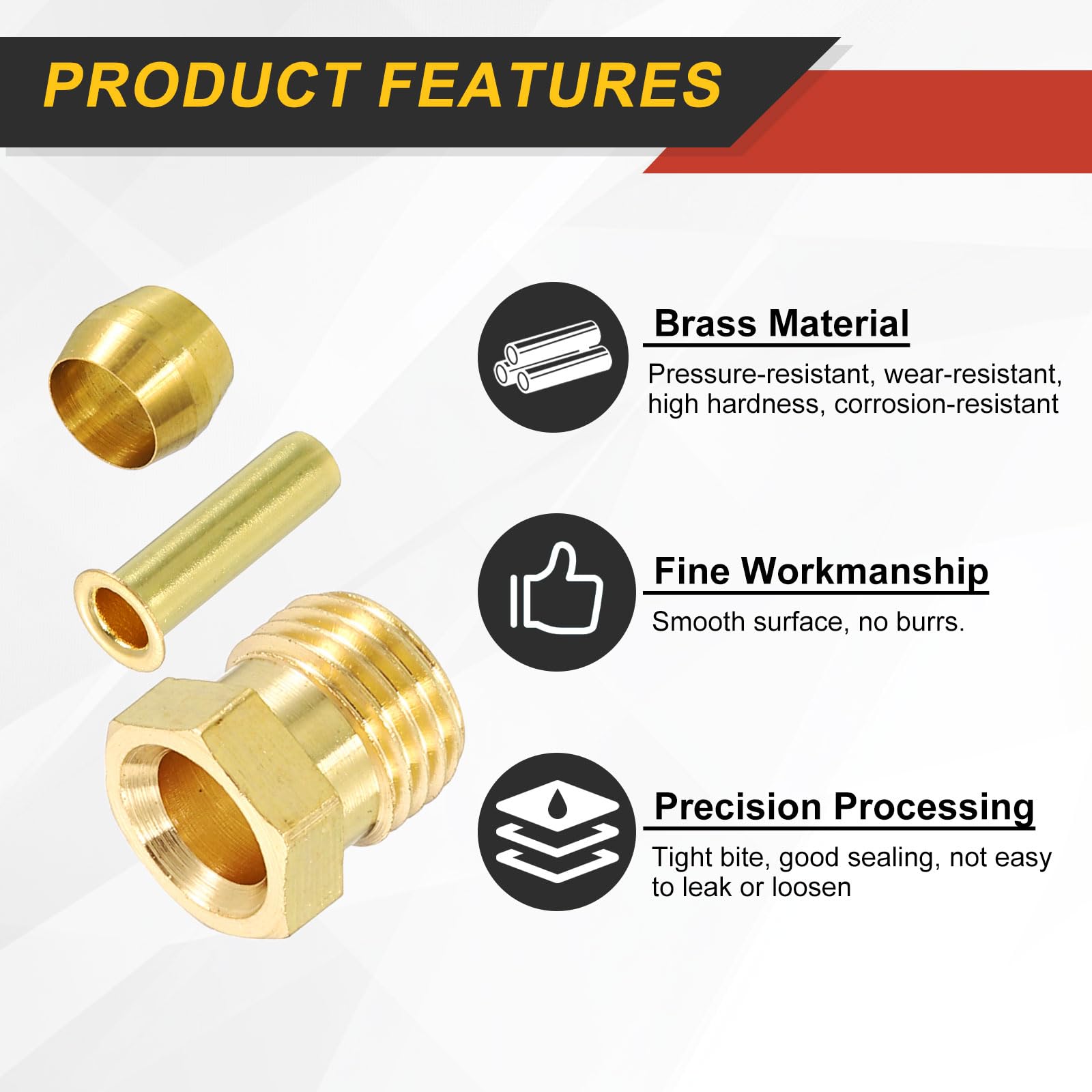 PRODUCT FEATURES

Brass Material

Pressure-resistant, wear-resistant, high hardness, corrosion-resistant

Fine Workmanship

Smooth surface, no burrs.

Precision Processing

Tight bite, good sealing, not easy to leak or loosen